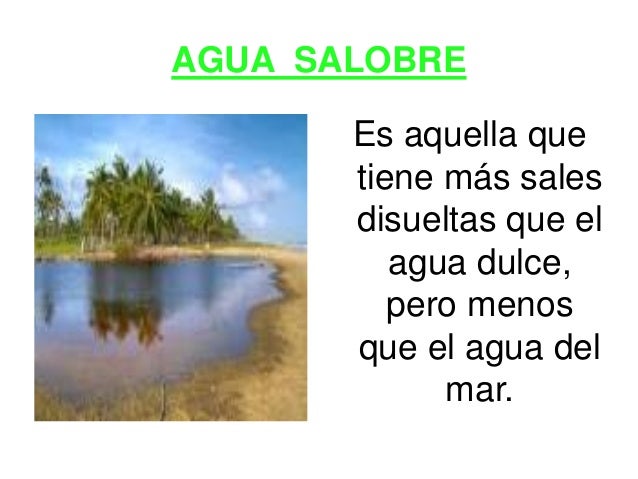 AGUA SALOBRE

Es aquella que tiene más sales disueltas que el agua dulce, pero menos que el agua del mar.